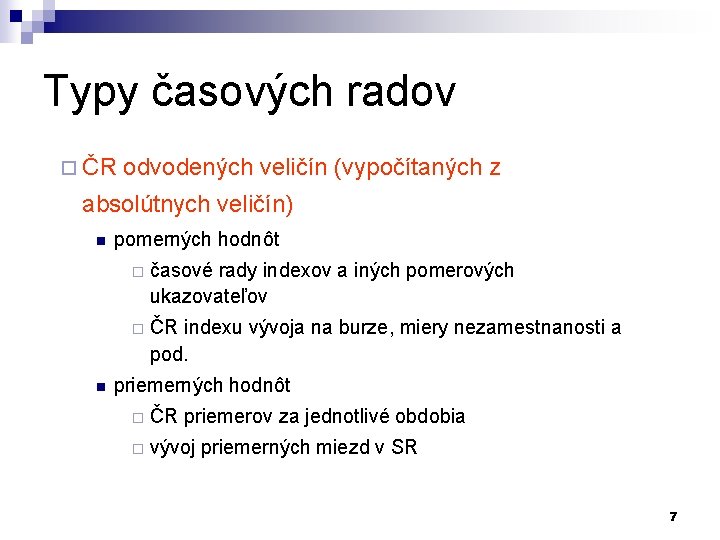 Typy časových radov

ČR odvodených veličín (vypočítaných z absolútnych veličín)

pomerných hodnôt

časové rady indexov a iných pomerových ukazovateľov

ČR indexu vývoja na burze, miery nezamestnanosti a pod.

priemerných hodnôt

ČR priemerov za jednotlivé obdobia

vývoj priemerných miezd v SR

7